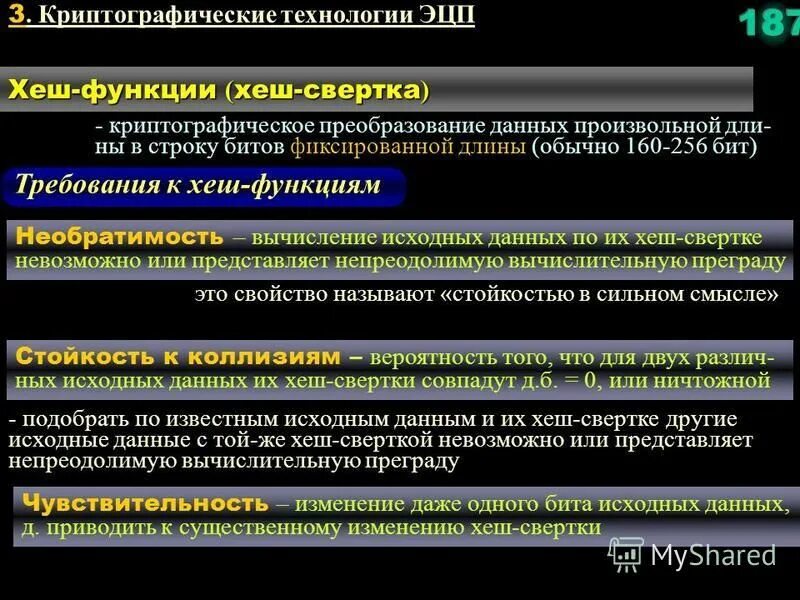 3. Криптографические технологии ЭЦП

187

Хеш-функции (хеш-свертка)

- криптографическое преобразование данных произвольной длины в строку битов фиксированной длины (обычно 160-256 бит)

Требования к хеш-функциям

Необратимость – вычисление исходных данных по их хеш-свертке невозможно или представляет непреодолимую вычислительную преграду

это свойство называют «стойкостью в сильном смысле»

Стойкость к коллизиям – вероятность того, что для двух различных исходных данных их хеш-свертки совпадут д.б. = 0, или ничтожной

- подобрать по известным исходным данным и их хеш-свертке другие исходные данные с той-же хеш-сверткой невозможно или представляет непреодолимую вычислительную преграду

Чувствительность – изменение даже одного бита исходных данных, д. приводить к существенному изменению хеш-свертки

MyShared